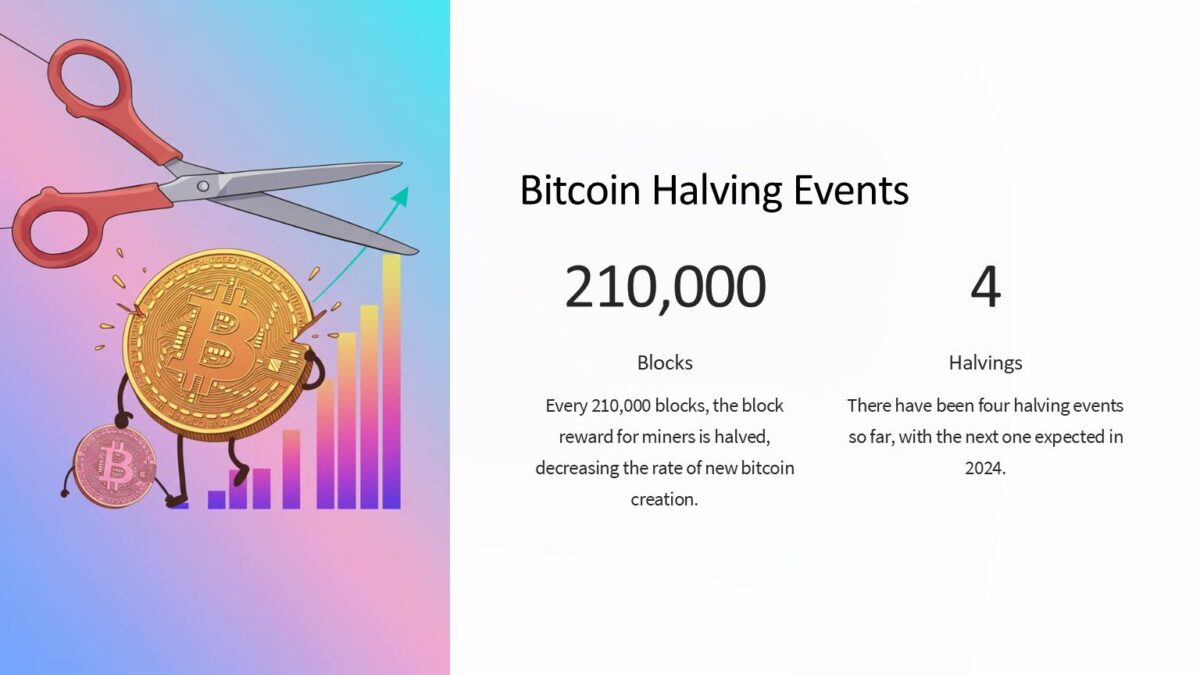 Bitcoin Halving Events

210,000

Blocks

Every 210,000 blocks, the block reward for miners is halved, decreasing the rate of new bitcoin creation.

4

Halvings

There have been four halving events so far, with the next one expected in 2024.